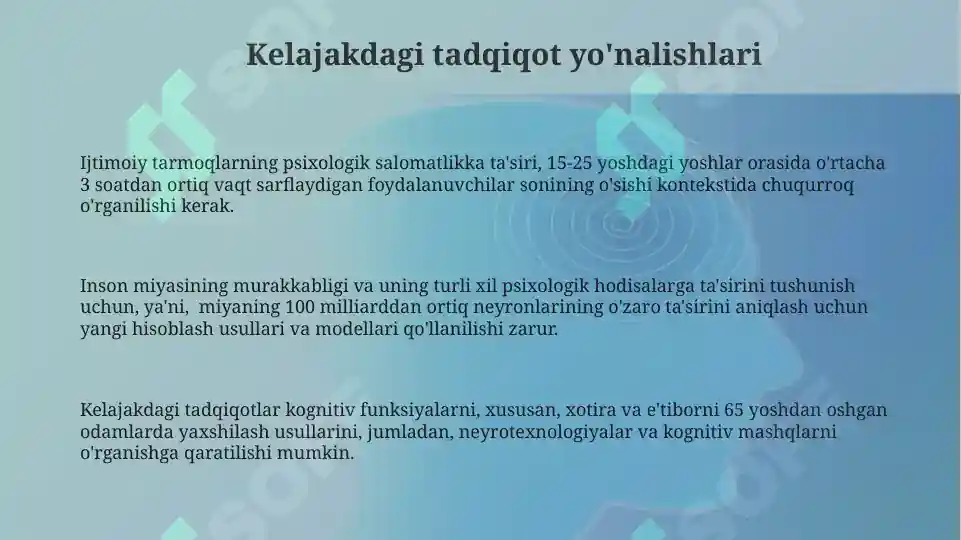 Kelajakdagi tadqiqot yo'nalishlari

Ijtimoiy tarmoqlarning psixologik salomatlikka ta'siri, 15-25 yoshdagi yoshlar orasida o'rtacha 3 soatdan ortiq vaqt sarflaydigan foydalanuvchilar sonining o'sishi kontekstida chuqurroq o'rganilishi kerak.

Inson miyasining murakkabligi va uning turli xil psixologik hodisalarga ta'sirini tushunish uchun, ya'ni, miyaning 100 milliarddan ortiq neyronlarining o'zaro ta'sirini aniqlash uchun yangi hisoblash usullari va modellari qo'llanilishi zarur.

Kelajakdagi tadqiqotlar kognitiv funksiyalarni, xususan, xotira va e'tiborni 65 yoshdan oshgan odamlarda yaxshilash usullarini, jumladan, neyrotexnologiyalar va kognitiv mashqlarni o'rganishga qaratilishi mumkin.